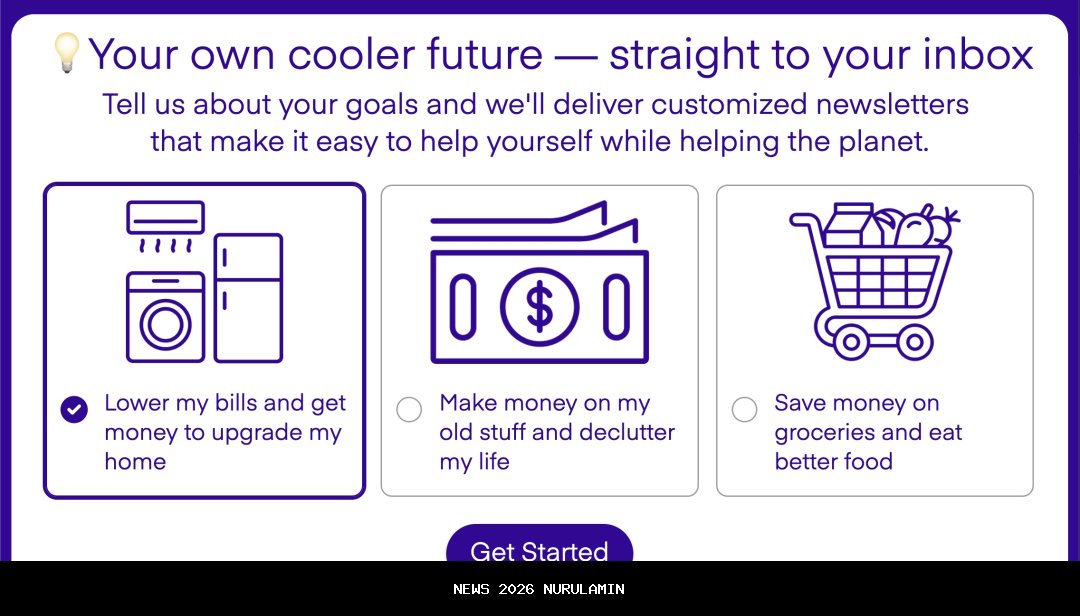 💡Your own cooler future — straight to your inbox

Tell us about your goals and we'll deliver customized newsletters that make it easy to help yourself while helping the planet.

Lower my bills and get money to upgrade my home

Make money on my old stuff and declutter my life

Save money on groceries and eat better food

Get Started

NEWS 2026 NURULAMIN